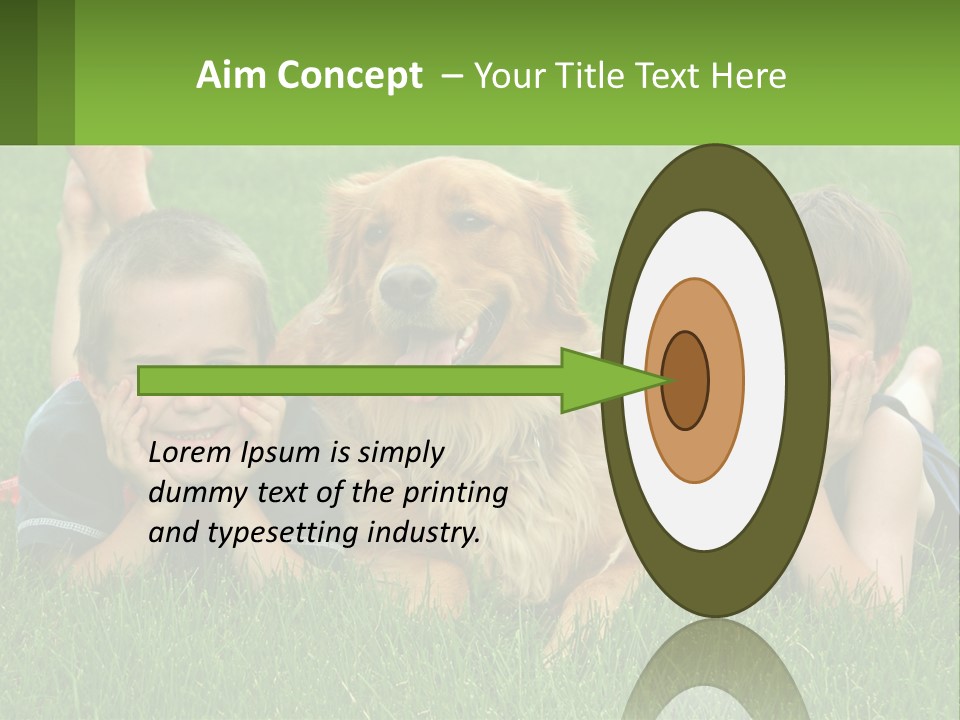 Aim Concept – Your Title Text Here

Lorem Ipsum is simply dummy text of the printing and typesetting industry.